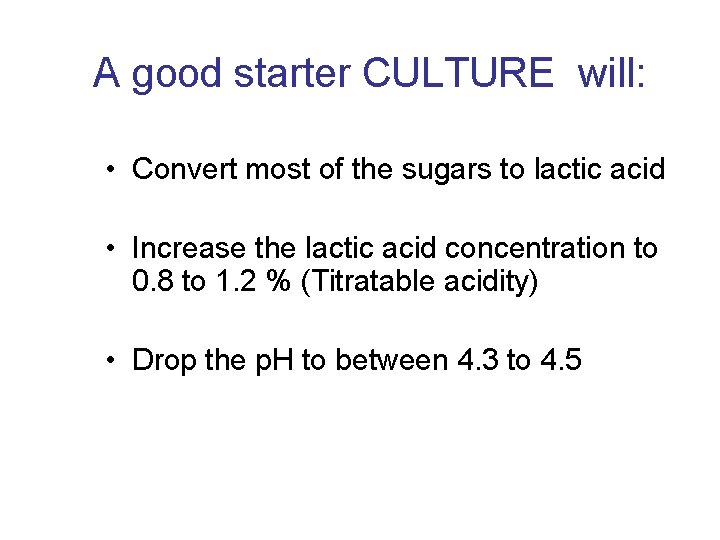 A good starter CULTURE will:

• Convert most of the sugars to lactic acid

• Increase the lactic acid concentration to 0.8 to 1.2 % (Titratable acidity)

• Drop the pH to between 4.3 to 4.5